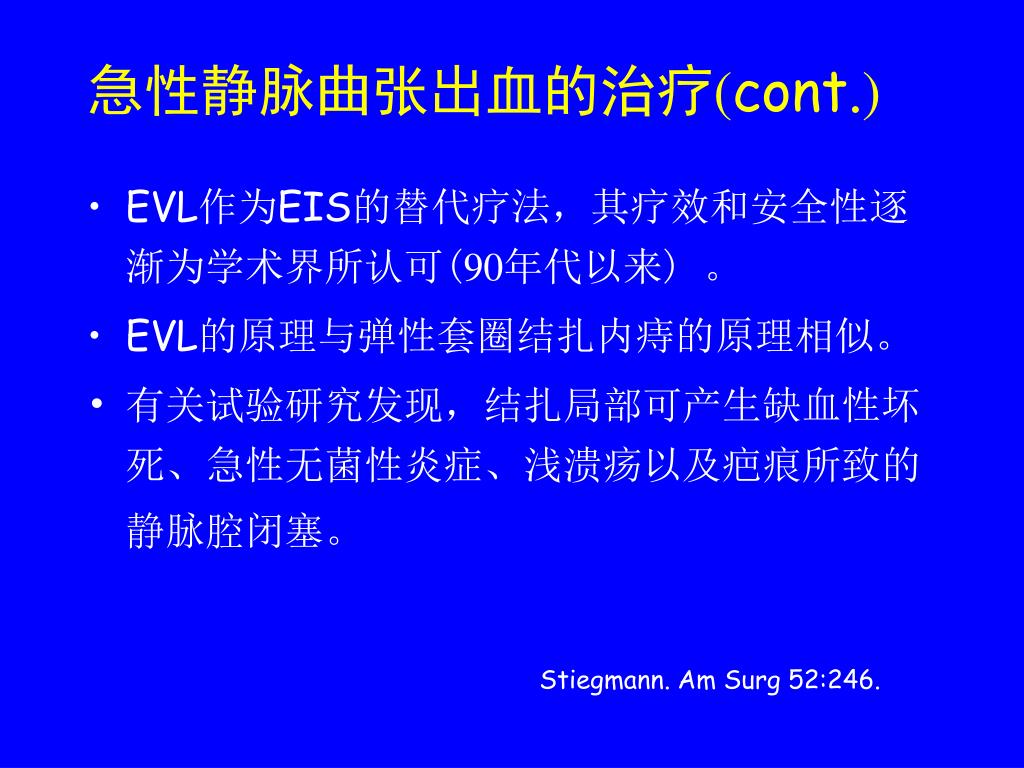 急性静脉曲张出血的治疗(cont.)

• EVL作为EIS的替代疗法，其疗效和安全性逐渐为学术界所认可(90年代以来）。

• EVL的原理与弹性套圈结扎内痔的原理相似。

• 有关试验研究发现，结扎局部可产生缺血性坏死、急性无菌性炎症、浅溃疡以及疤痕所致的静脉腔闭塞。

Stiegmann. Am Surg 52:246.